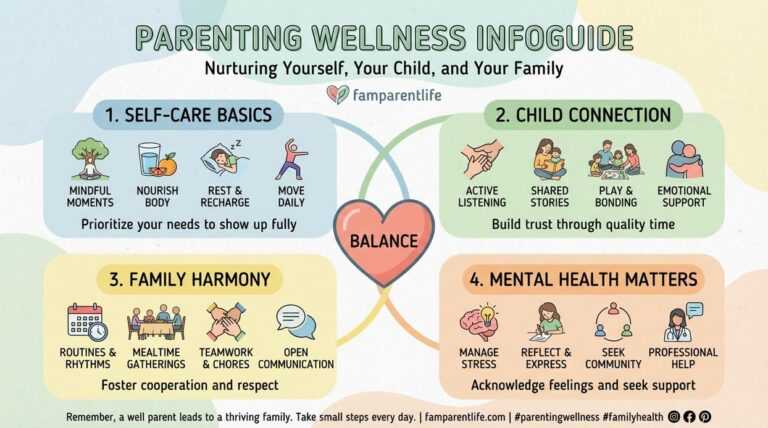 PARENTING WELLNESS INFOGUIDE

Nurturing Yourself, Your Child, and Your Family

famparentlife

1. SELF-CARE BASICS

MINDFUL MOMENTS

NOURISH BODY

REST & RECHARGE

MOVE DAILY

Prioritize your needs to show up fully

2. CHILD CONNECTION

ACTIVE LISTENING

SHARED STORIES

PLAY & BONDING

EMOTIONAL SUPPORT

Build trust through quality time

BALANCE

3. FAMILY HARMONY

ROUTINES & RHYTHMS

MEALTIME GATHERINGS

TEAMWORK & CHORES

OPEN COMMUNICATION

Foster cooperation and respect

4. MENTAL HEALTH MATTERS

MANAGE STRESS

REFLECT & EXPRESS

SEEK COMMUNITY

PROFESSIONAL HELP

Acknowledge feelings and seek support

Remember, a well parent leads to a thriving family. Take small steps every day. | famparentlife.com | #parentingwellness #familyhealth